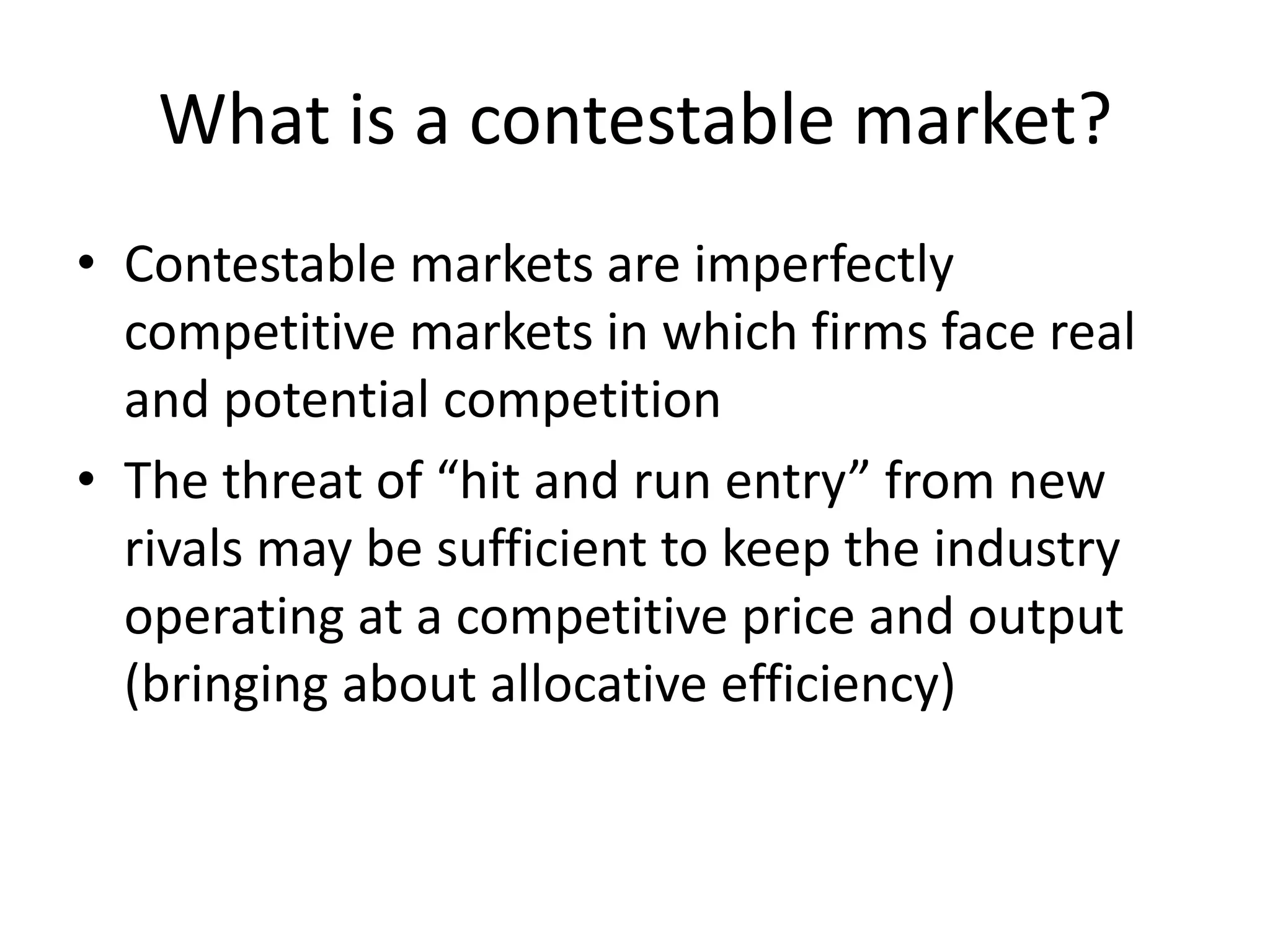 What is a contestable market?

• Contestable markets are imperfectly competitive markets in which firms face real and potential competition
• The threat of “hit and run entry” from new rivals may be sufficient to keep the industry operating at a competitive price and output (bringing about allocative efficiency)